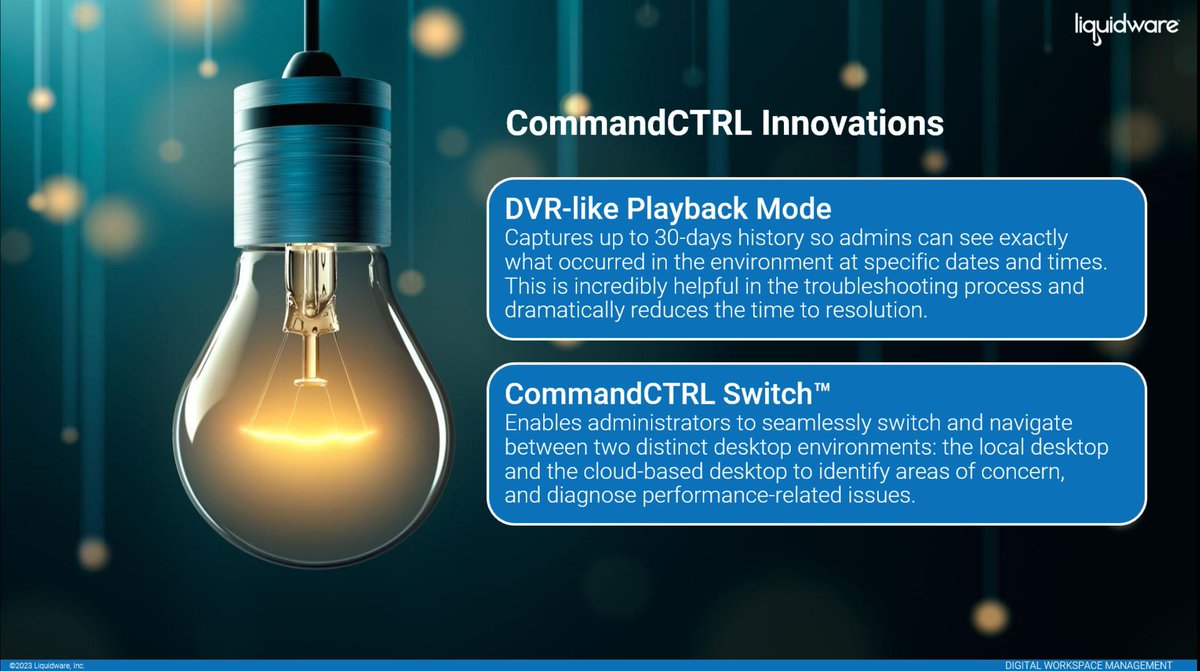 liquidware

CommandCTRL Innovations

DVR-like Playback Mode
Captures up to 30-days history so admins can see exactly what occurred in the environment at specific dates and times. This is incredibly helpful in the troubleshooting process and dramatically reduces the time to resolution.

CommandCTRL Switch™
Enables administrators to seamlessly switch and navigate between two distinct desktop environments: the local desktop and the cloud-based desktop to identify areas of concern, and diagnose performance-related issues.

©2023 Liquidware, Inc.

DIGITAL WORKSPACE MANAGEMENT